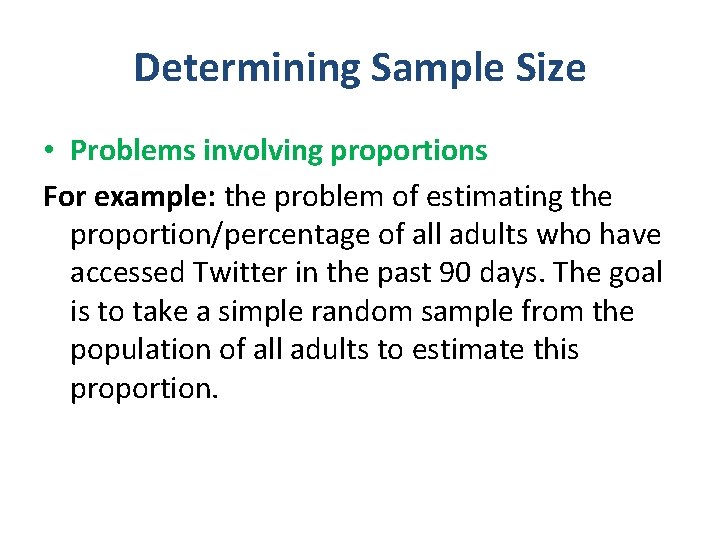 Determining Sample Size

• Problems involving proportions

For example: the problem of estimating the proportion/percentage of all adults who have accessed Twitter in the past 90 days. The goal is to take a simple random sample from the population of all adults to estimate this proportion.